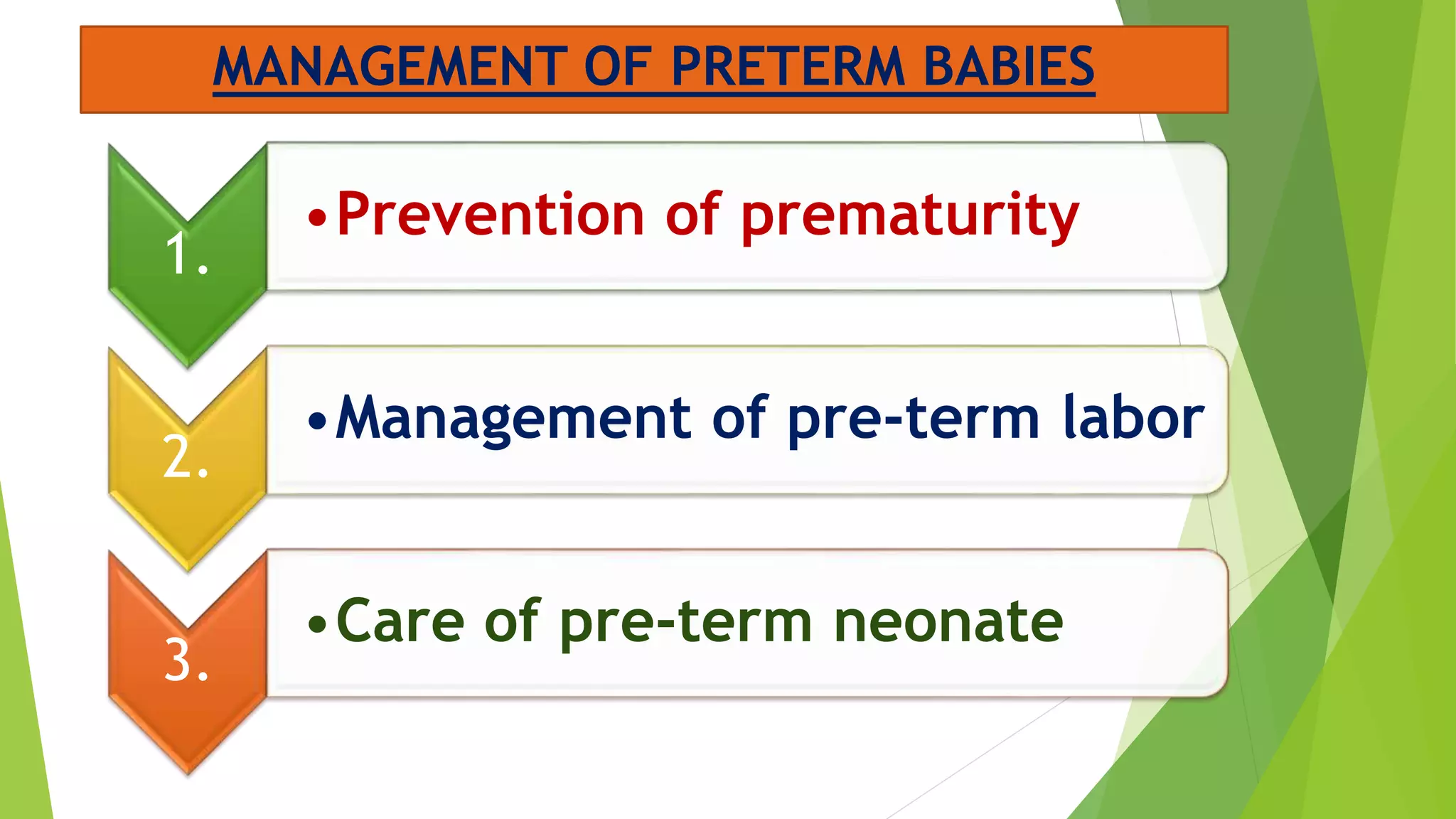 MANAGEMENT OF PRETERM BABIES

1.

•Prevention of prematurity

2.

•Management of pre-term labor

3.

•Care of pre-term neonate